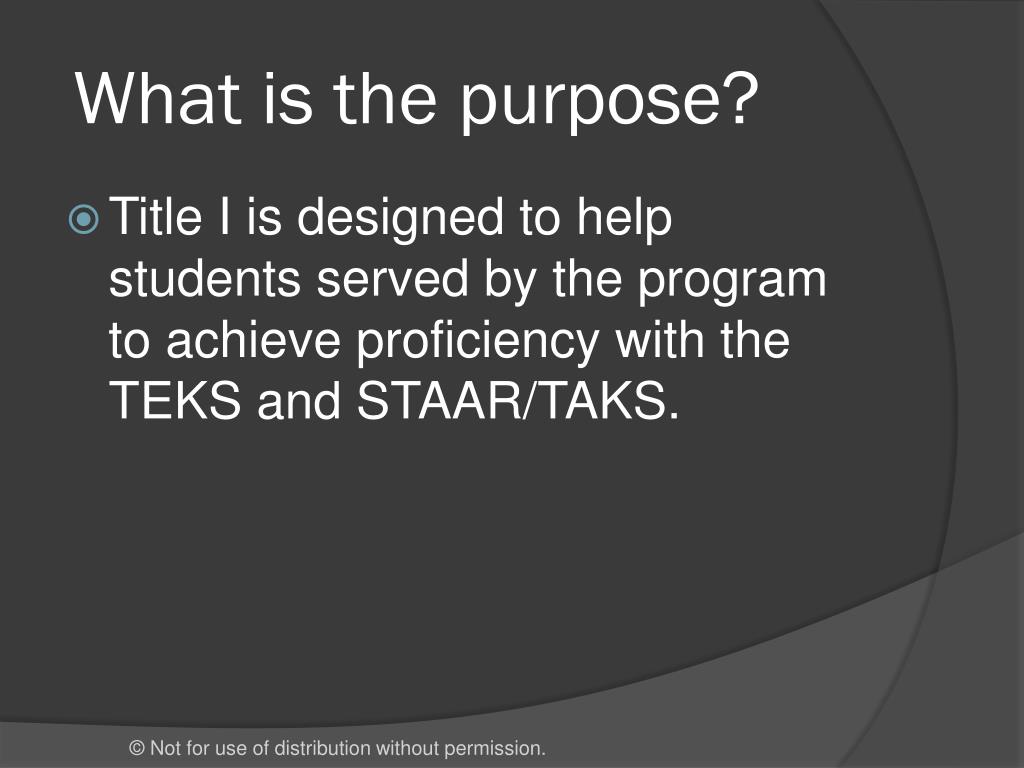 What is the purpose?

Title I is designed to help students served by the program to achieve proficiency with the TEKS and STAAR/TAKS.

© Not for use of distribution without permission.